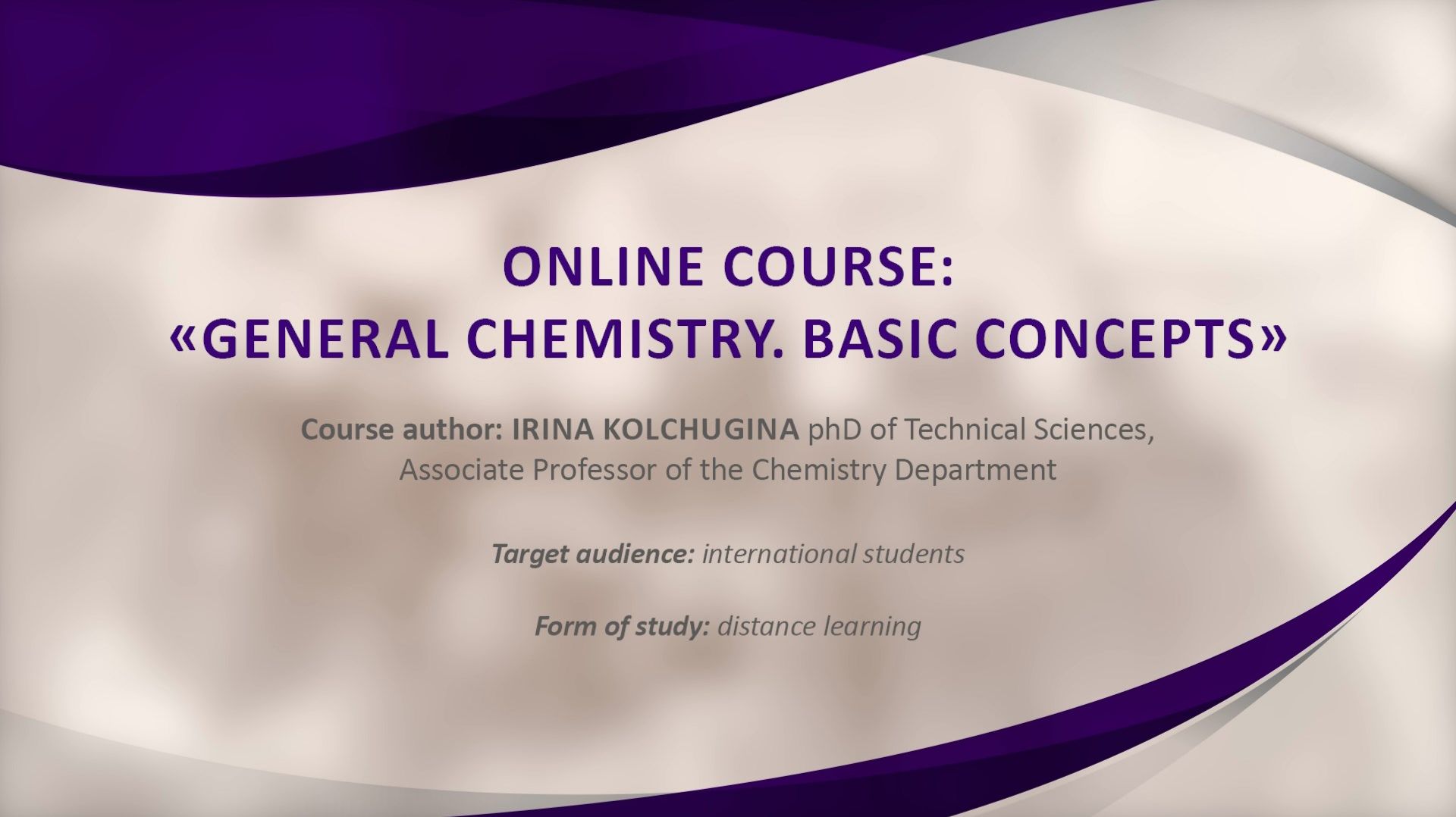 ONLINE COURSE:
«GENERAL CHEMISTRY. BASIC CONCEPTS»

Course author: IRINA KOLCHUGINA phD of Technical Sciences, Associate Professor of the Chemistry Department

Target audience: international students

Form of study: distance learning